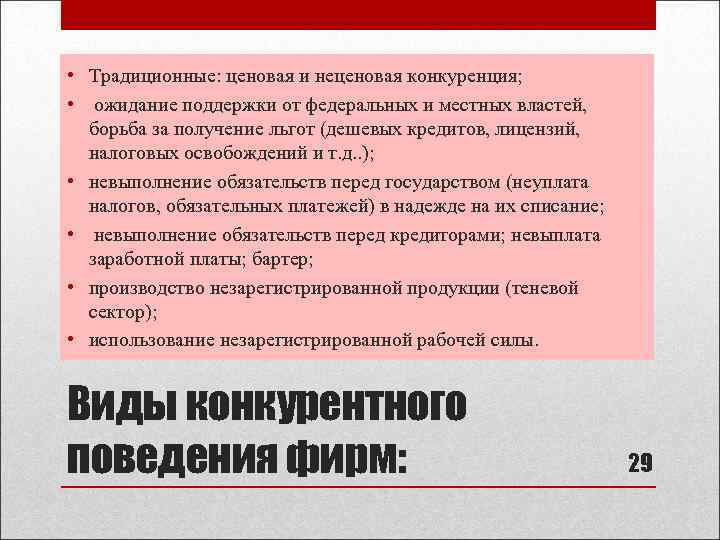 • Традиционные: ценовая и неценовая конкуренция;
• ожидание поддержки от федеральных и местных властей, борьба за получение льгот (дешевых кредитов, лицензий, налоговых освобождений и т.д..);
• невыполнение обязательств перед государством (неуплата налогов, обязательных платежей) в надежде на их списание;
• невыполнение обязательств перед кредиторами; невыплата заработной платы; бартер;
• производство незарегистрированной продукции (теневой сектор);
• использование незарегистрированной рабочей силы.

Виды конкурентного поведения фирм:

29